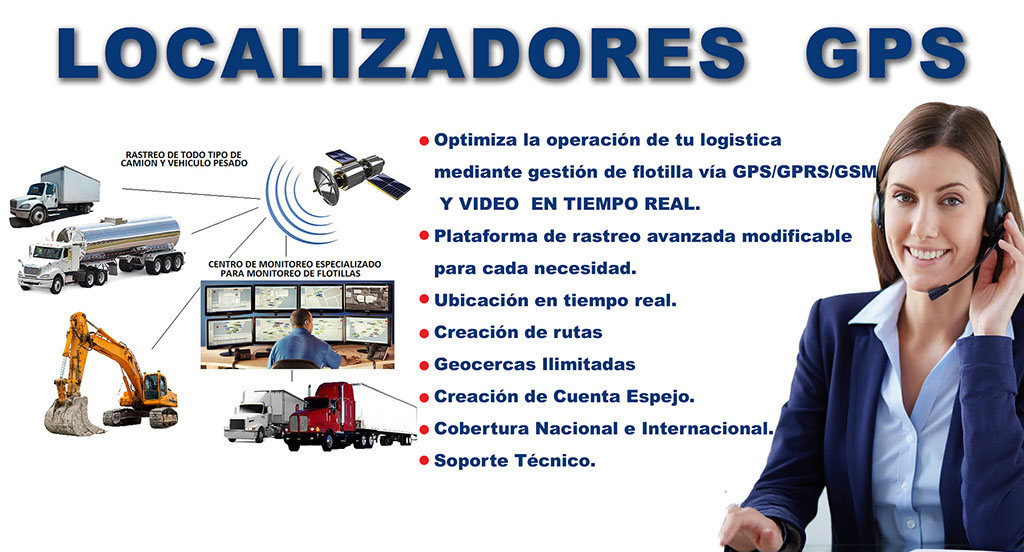 LOCALIZADORES GPS

RASTREO DE TODO TIPO DE CAMION Y VEHICULO PESADO

CENTRO DE MONITOREO ESPECIALIZADO PARA MONITOREO DE FLOTILLAS

● Optimiza la operación de tu logistica mediante gestión de flotilla vía GPS/GPRS/GSM Y VIDEO EN TIEMPO REAL.
● Plataforma de rastreo avanzada modificable para cada necesidad.
● Ubicación en tiempo real.
● Creación de rutas
● Geocercas Ilimitadas
● Creación de Cuenta Espejo.
● Cobertura Nacional e Internacional.
● Soporte Técnico.